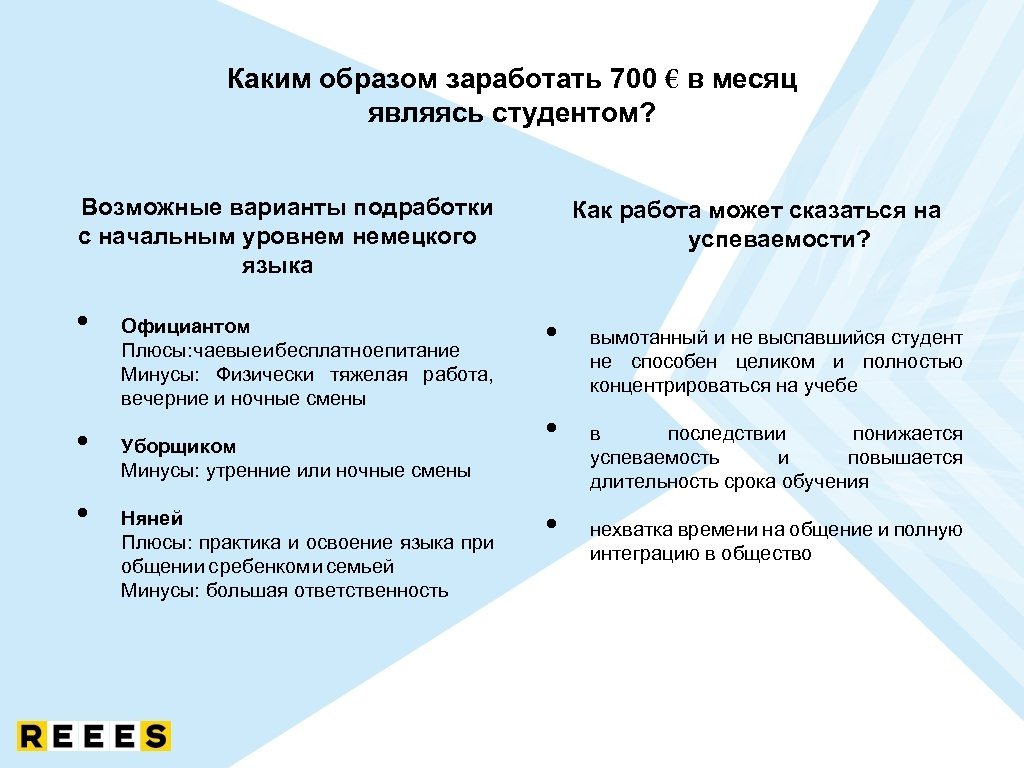 Каким образом заработать 700 € в месяц являясь студентом?

Возможные варианты подработки с начальным уровнем немецкого языка

• Официантом
Плюсы:чаевыеибесплатноепитание
Минусы: Физически тяжелая работа, вечерние и ночные смены

• Уборщиком
Минусы: утренние или ночные смены

• Няней
Плюсы: практика и освоение языка при общении сребенкоми семьей
Минусы: большая ответственность

Как работа может сказаться на успеваемости?

• вымотанный и не выспавшийся студент не способен целиком и полностью концентрироваться на учебе

• в последствии понижается успеваемость и повышается длительность срока обучения

• нехватка времени на общение и полную интеграцию в общество

REEES